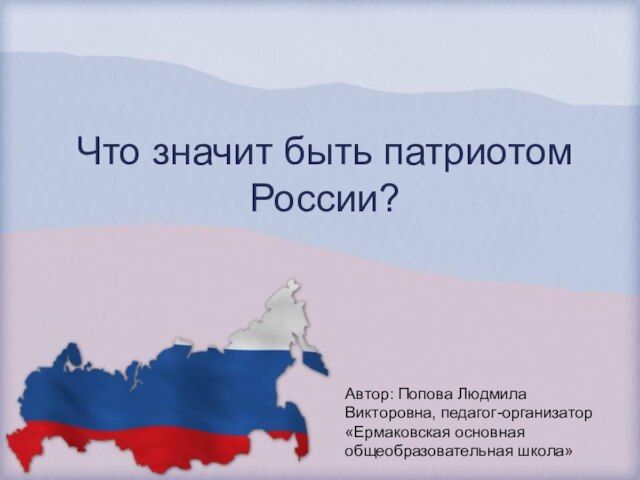 Что значит быть патриотом России?

Автор: Попова Людмила Викторовна, педагог-организатор «Ермаковская основная общеобразовательная школа»